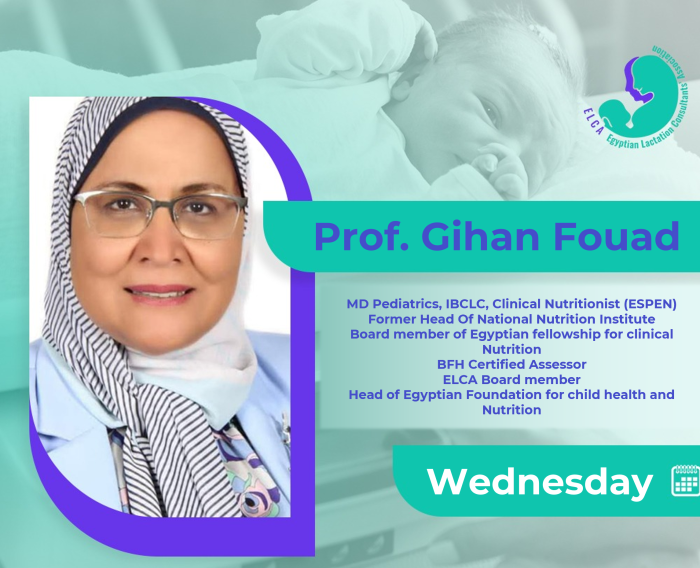 ELCA Egyptian Lactation Consultants Association

Prof. Gihan Fouad

MD Pediatrics, IBCLC, Clinical Nutritionist (ESPEN)
Former Head Of National Nutrition Institute
Board member of Egyptian fellowship for clinical Nutrition
BFH Certified Assessor
ELCA Board member
Head of Egyptian Foundation for child health and Nutrition

Wednesday